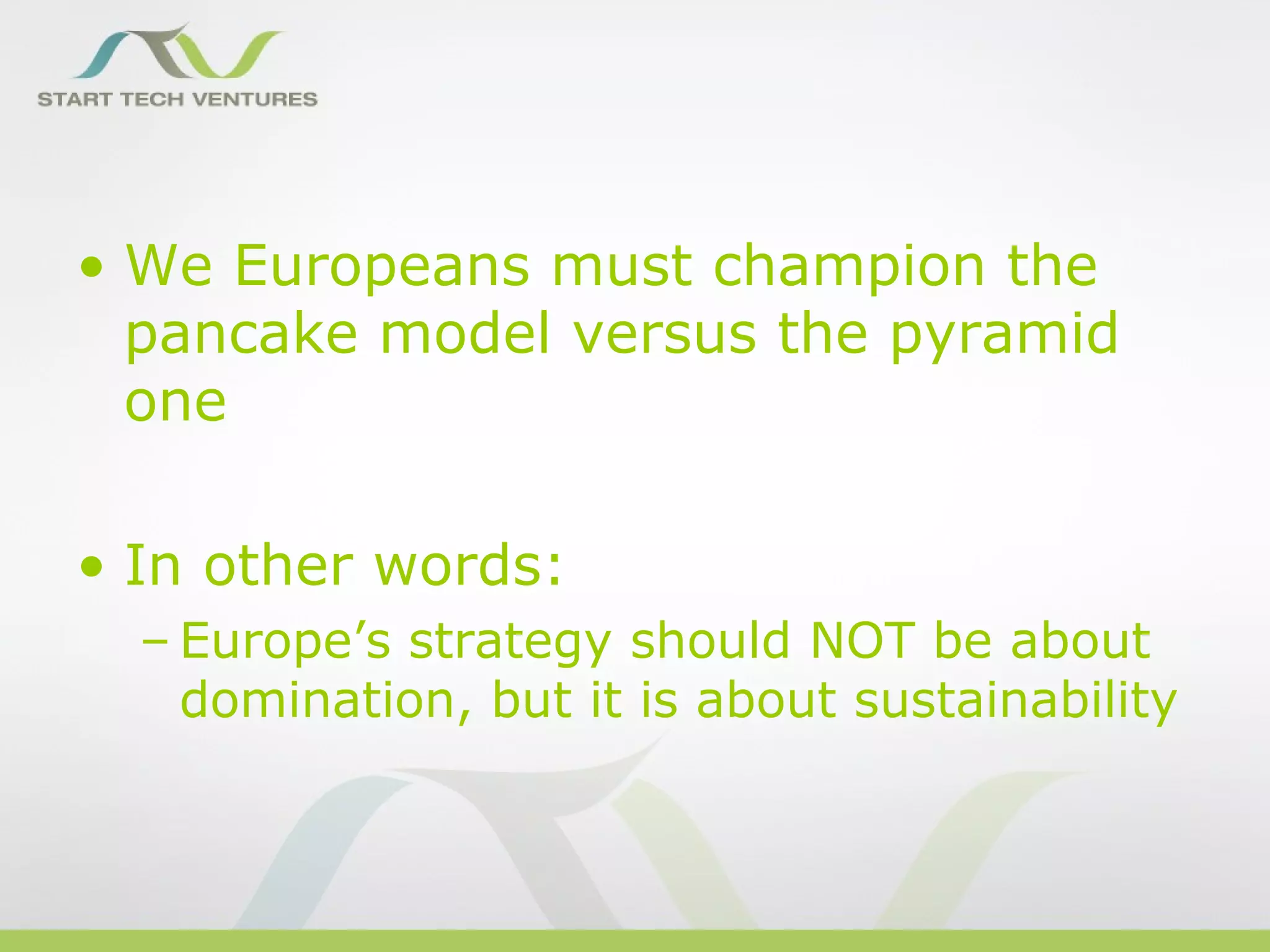 START TECH VENTURES

• We Europeans must champion the pancake model versus the pyramid one

• In other words:
– Europe’s strategy should NOT be about domination, but it is about sustainability